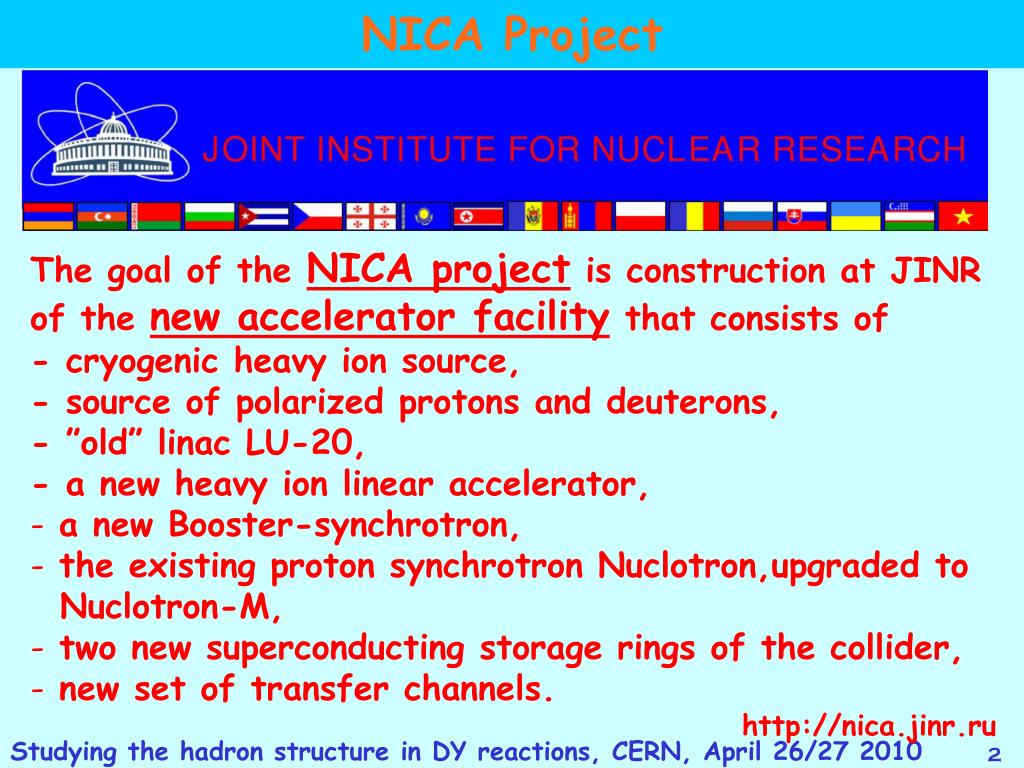 NICA Project

JOINT INSTITUTE FOR NUCLEAR RESEARCH

The goal of the NICA project is construction at JINR of the new accelerator facility that consists of
- cryogenic heavy ion source,
- source of polarized protons and deuterons,
- ”old” linac LU-20,
- a new heavy ion linear accelerator,
- a new Booster-synchrotron,
- the existing proton synchrotron Nuclotron,upgraded to Nuclotron-M,
- two new superconducting storage rings of the collider,
- new set of transfer channels.

http://nica.jinr.ru

Studying the hadron structure in DY reactions, CERN, April 26/27 2010 2